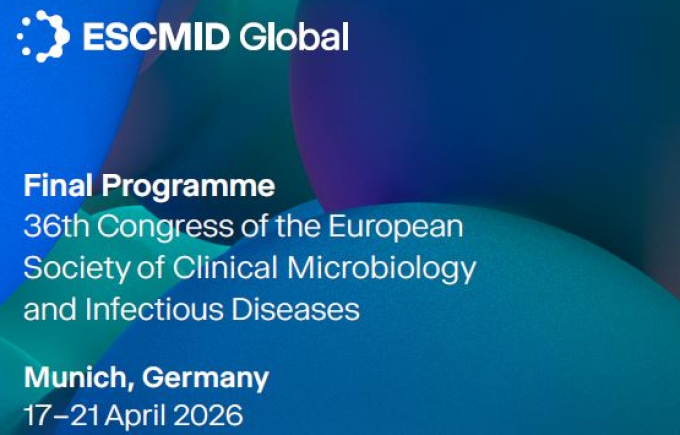 ESCMID Global

Final Programme
36th Congress of the European Society of Clinical Microbiology and Infectious Diseases

Munich, Germany
17–21 April 2026